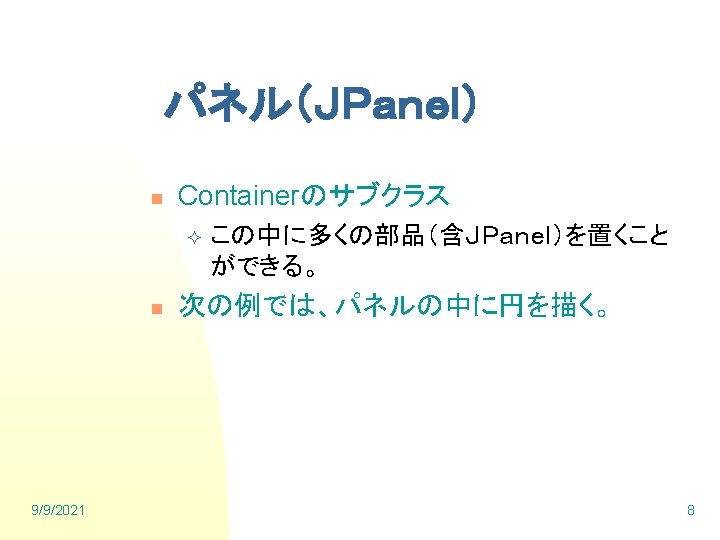 パネル(JPanel)

Containerのサブクラス

この中に多くの部品(含JPanel)を置くことができる。

次の例では、パネルの中に円を描く。

9/9/2021

8